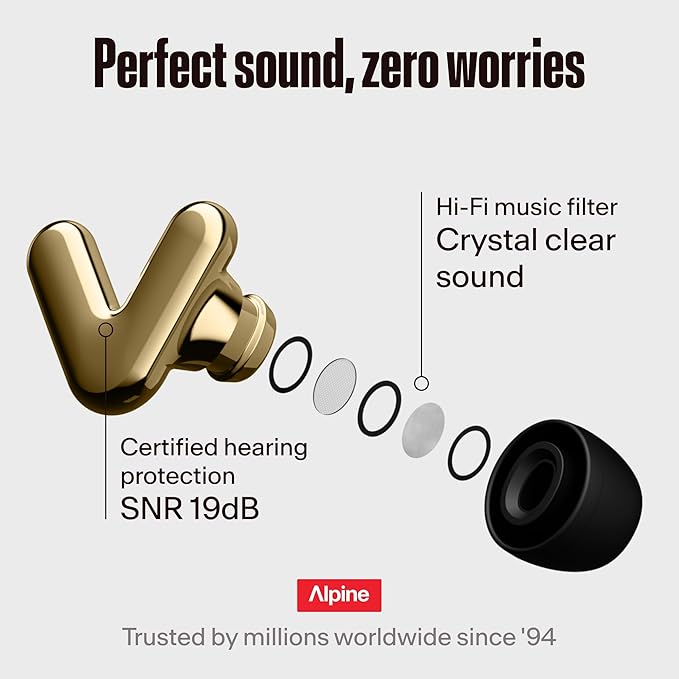 Perfect sound, zero worries

Hi-Fi music filter
Crystal clear sound

Certified hearing protection
SNR 19dB

Alpine

Trusted by millions worldwide since '94